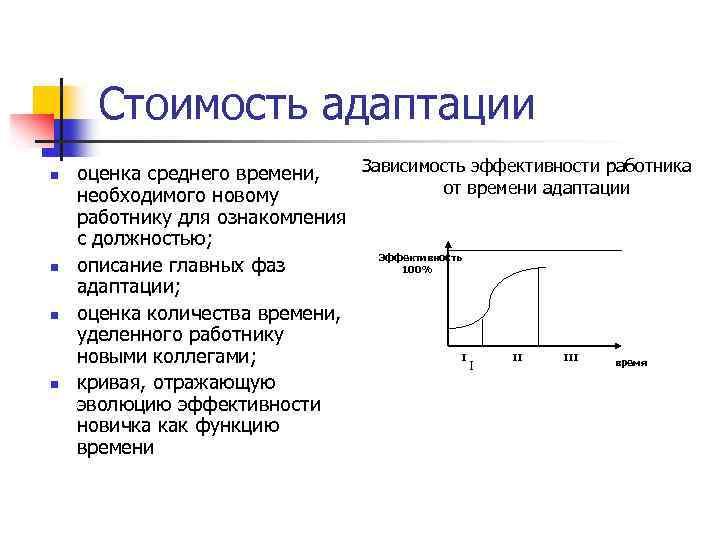 Стоимость адаптации

- оценка среднего времени, необходимого новому работнику для ознакомления с должностью;
- описание главных фаз адаптации;
- оценка количества времени, уделенного работнику новыми коллегами;
- кривая, отражающую эволюцию эффективности новичка как функцию времени

Зависимость эффективности работника от времени адаптации

Эффективность
100%

I
I
II
III
время